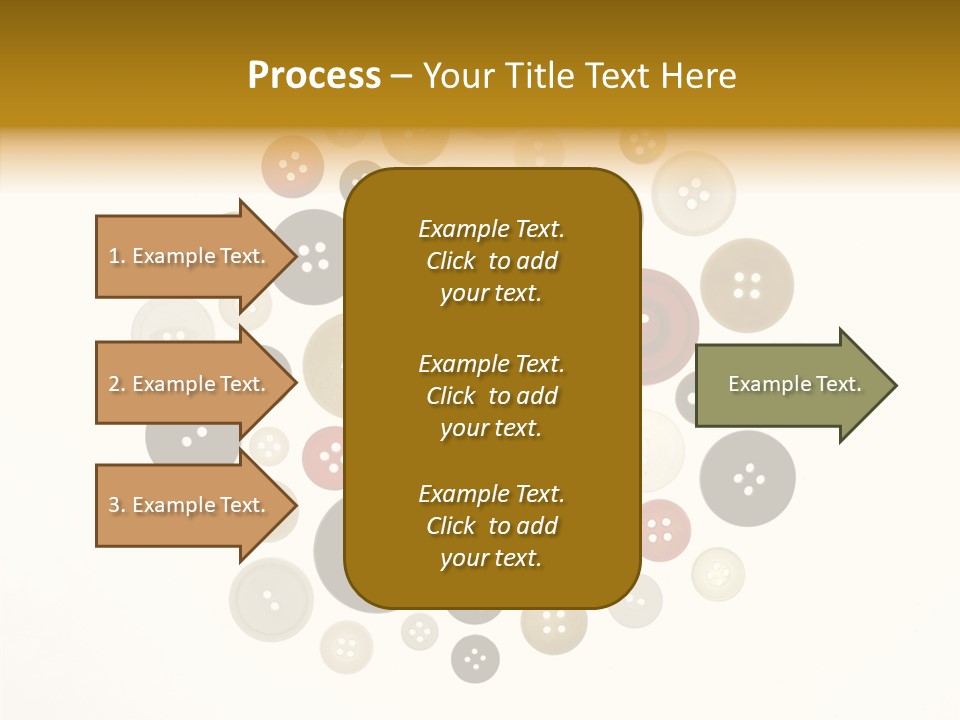 Process – Your Title Text Here

1. Example Text.

2. Example Text.

3. Example Text.

Example Text. Click to add your text.

Example Text. Click to add your text.

Example Text. Click to add your text.

Example Text.